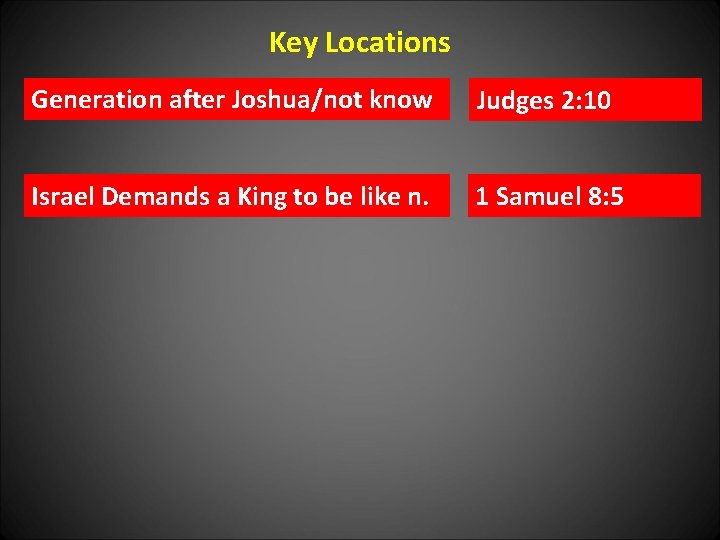 Key Locations

Generation after Joshua/not know

Judges 2:10

Israel Demands a King to be like n.

1 Samuel 8:5